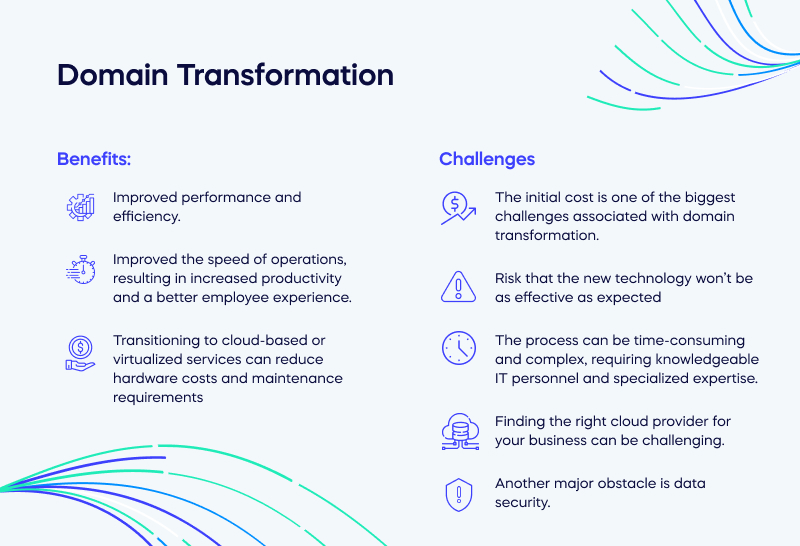 Domain Transformation

Benefits:

Improved performance and efficiency.

Improved the speed of operations, resulting in increased productivity and a better employee experience.

Transitioning to cloud-based or virtualized services can reduce hardware costs and maintenance requirements

Challenges

The initial cost is one of the biggest challenges associated with domain transformation.

Risk that the new technology won't be as effective as expected

The process can be time-consuming and complex, requiring knowledgeable IT personnel and specialized expertise.

Finding the right cloud provider for your business can be challenging.

Another major obstacle is data security.